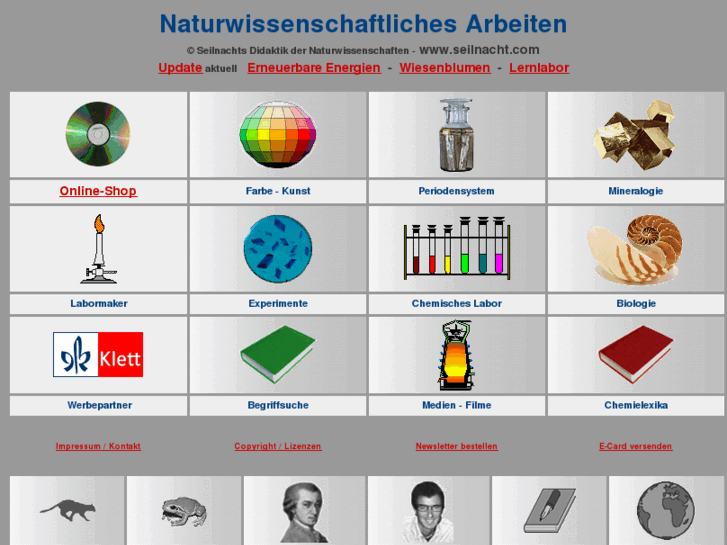 Naturwissenschaftliches Arbeiten

© Seilnachts Didaktik der Naturwissenschaften - www.seilnacht.com

Update aktuell  Erneuerbare Energien - Wiesenblumen - Lernlabor

| Online-Shop | Farbe - Kunst | Periodensystem | Mineralogie |
|---|---|---|---|
| Labormaker | Experimente | Chemisches Labor | Biologie |
| Klett Werbepartner | Begriffsuche | Medien - Filme | Chemielexika |

Impressum / Kontakt  Copyright / Lizenzen  Newsletter bestellen  E-Card versenden